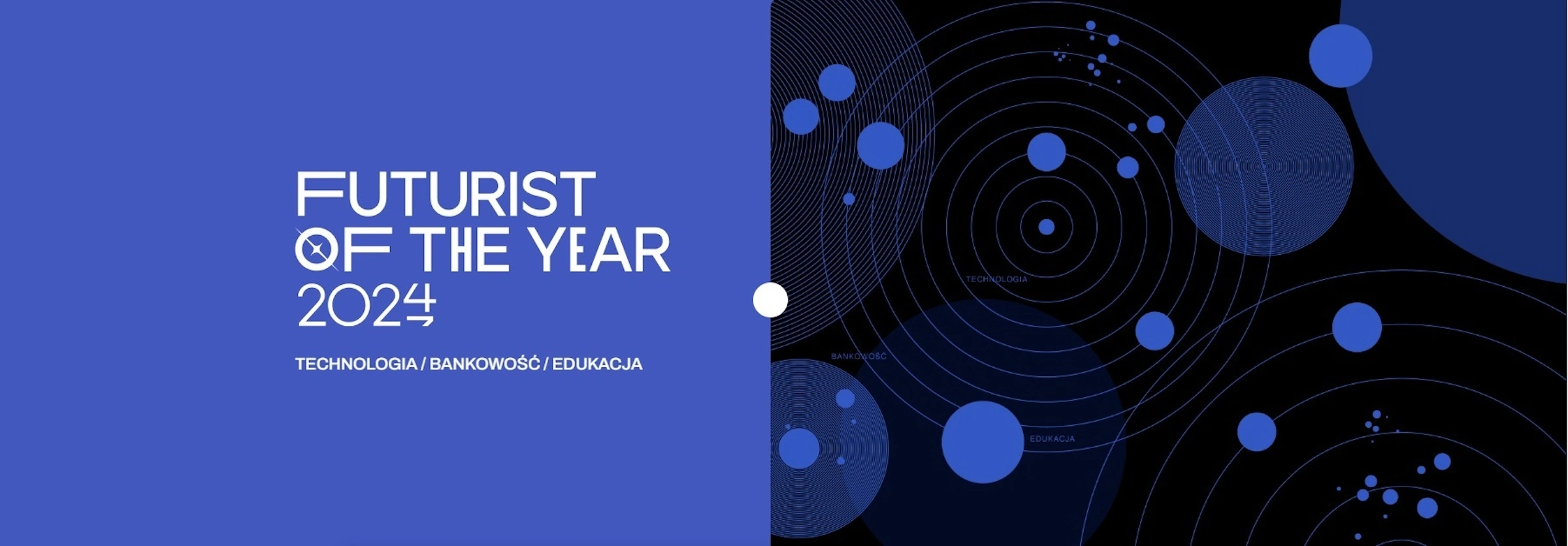 FUTURIST
OF THE YEAR
2024

TECHNOLOGIA / BANKOWOŚĆ / EDUKACJA

TECHNOLOGIA

BANKOWOŚĆ

EDUKACJA